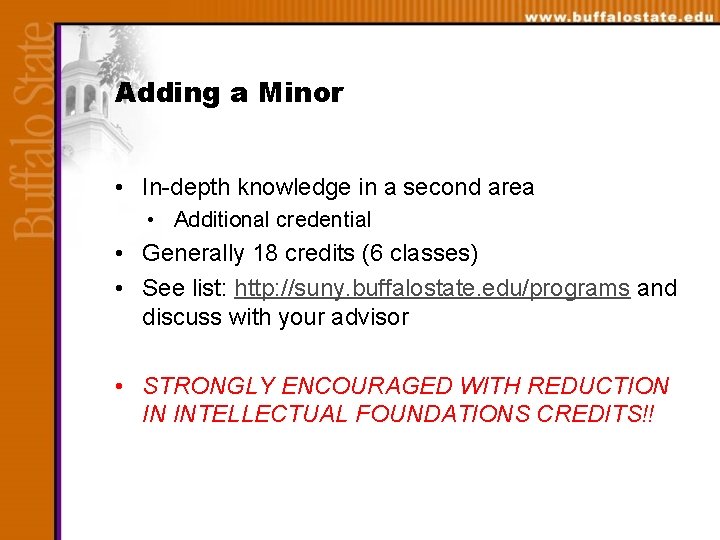 www.buffalostate.edu

Buffalo State

Adding a Minor

• In-depth knowledge in a second area
  • Additional credential
• Generally 18 credits (6 classes)
• See list: http://suny.buffalostate.edu/programs and discuss with your advisor

• STRONGLY ENCOURAGED WITH REDUCTION IN INTELLECTUAL FOUNDATIONS CREDITS!!